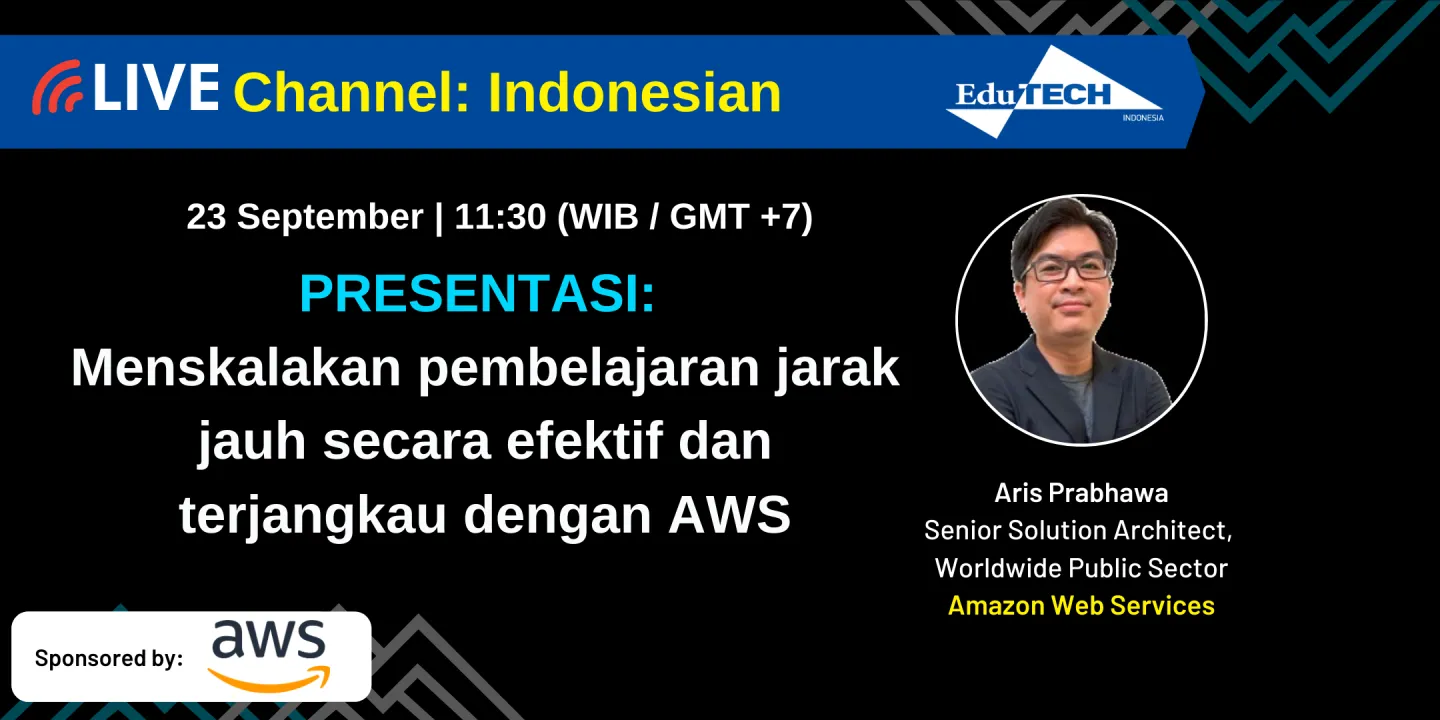 LIVE Channel: Indonesian

EduTECH INDONESIA

23 September | 11:30 (WIB / GMT +7)

PRESENTASI:
Menskalakan pembelajaran jarak jauh secara efektif dan terjangkau dengan AWS

Aris Prabhawa
Senior Solution Architect, Worldwide Public Sector
Amazon Web Services

Sponsored by: aws